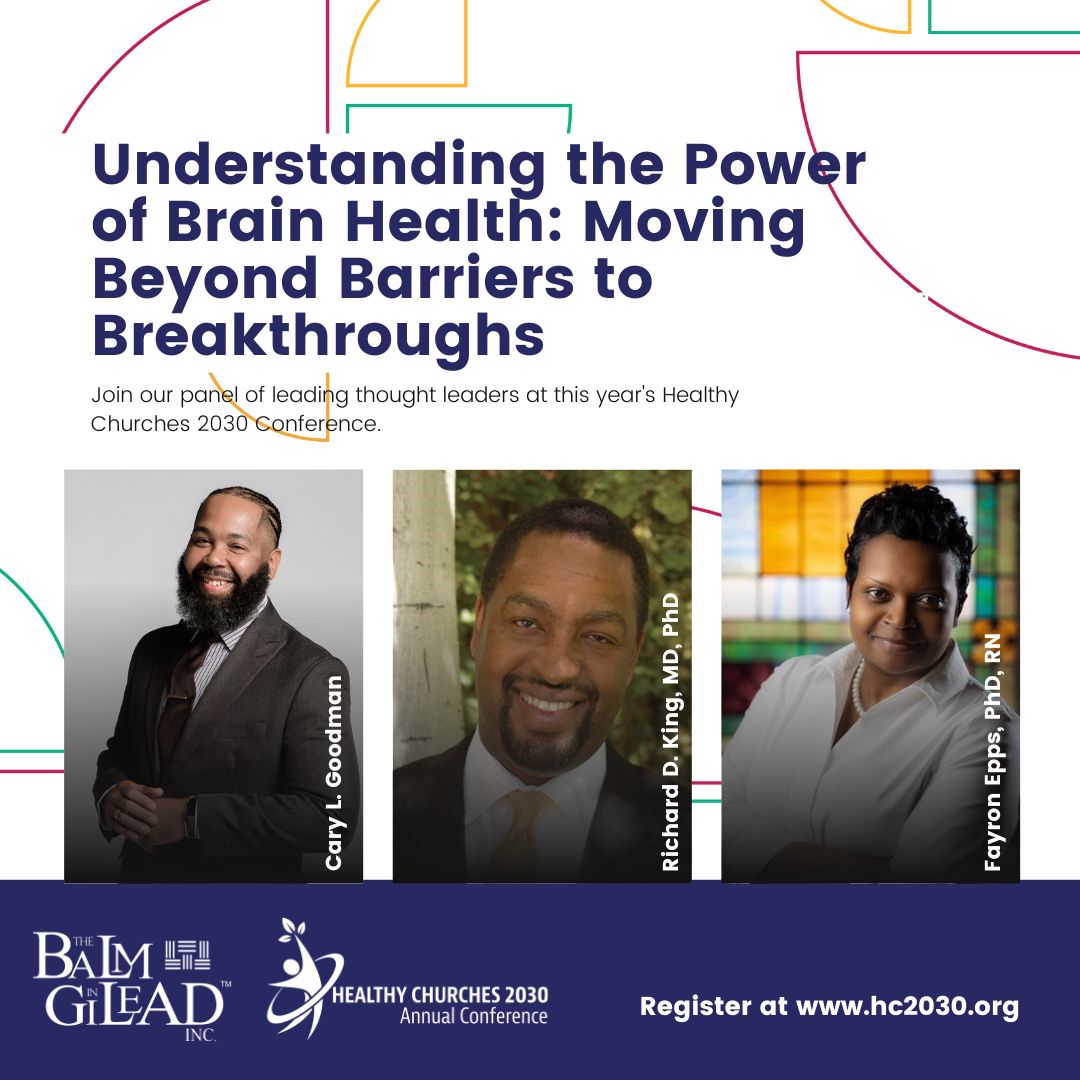 Understanding the Power of Brain Health: Moving Beyond Barriers to Breakthroughs

Join our panel of leading thought leaders at this year's Healthy Churches 2030 Conference.

Cary L. Goodman

Richard D. King, MD, PhD

Fayron Epps, PhD, RN

THE BALM IN GILEAD™ INC.

HEALTHY CHURCHES 2030 Annual Conference

Register at www.hc2030.org